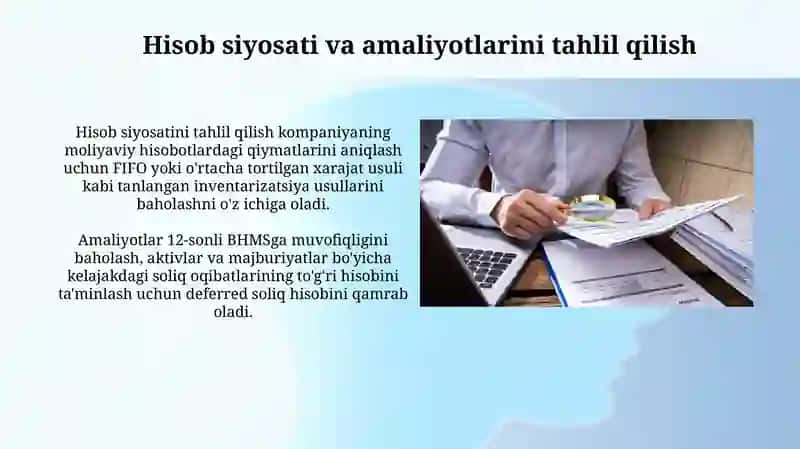 Hisob siyosati va amaliyotlarini tahlil qilish

Hisob siyosatini tahlil qilish kompaniyaning moliyaviy hisobotlardagi qiymatlarini aniqlash uchun FIFO yoki o'rtacha tortilgan xarajat usuli kabi tanlangan inventarizatsiya usullarini baholashni o'z ichiga oladi.

Amaliyotlar 12-sonli BHMSga muvofiqligini baholash, aktivlar va majburiyatlar bo'yicha kelajakdagi soliq oqibatlarining to'g'ri hisobini ta'minlash uchun deferred soliq hisobini qamrab oladi.